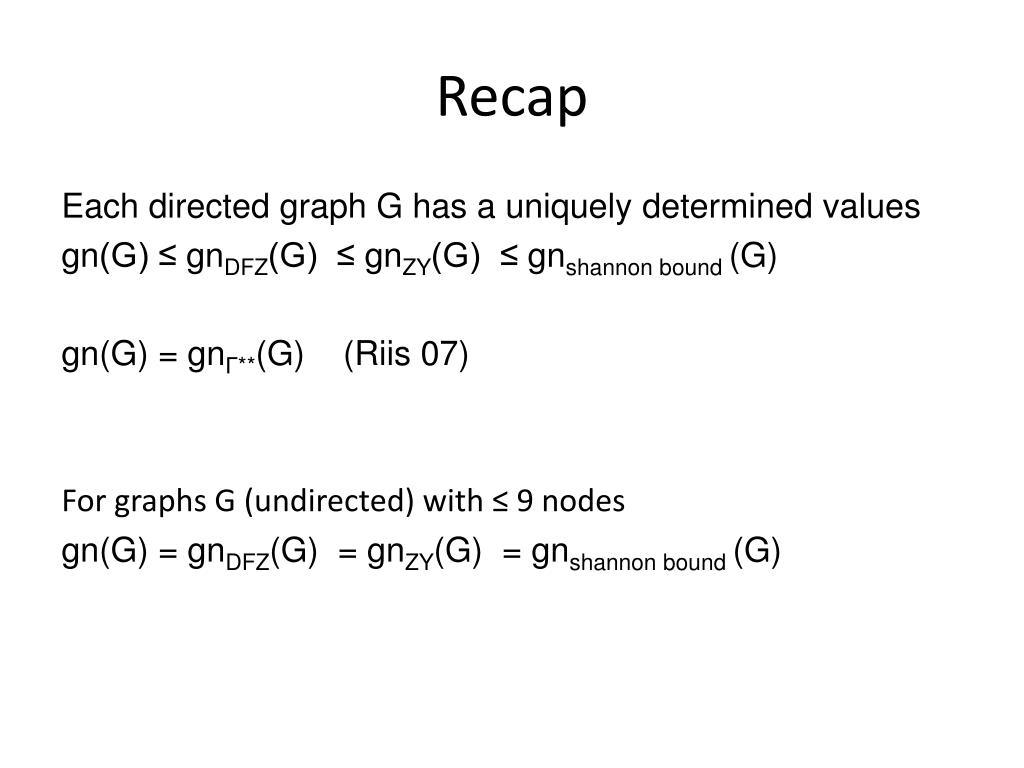 Recap

Each directed graph G has a uniquely determined values
$gn(G) \leq gn_{DFZ}(G) \leq gn_{ZY}(G) \leq gn_{\text{shannon bound}}(G)$

$gn(G) = gn_{\Gamma^{**}}(G)$ (Riis 07)

For graphs G (undirected) with ≤ 9 nodes
$gn(G) = gn_{DFZ}(G) = gn_{ZY}(G) = gn_{\text{shannon bound}}(G)$